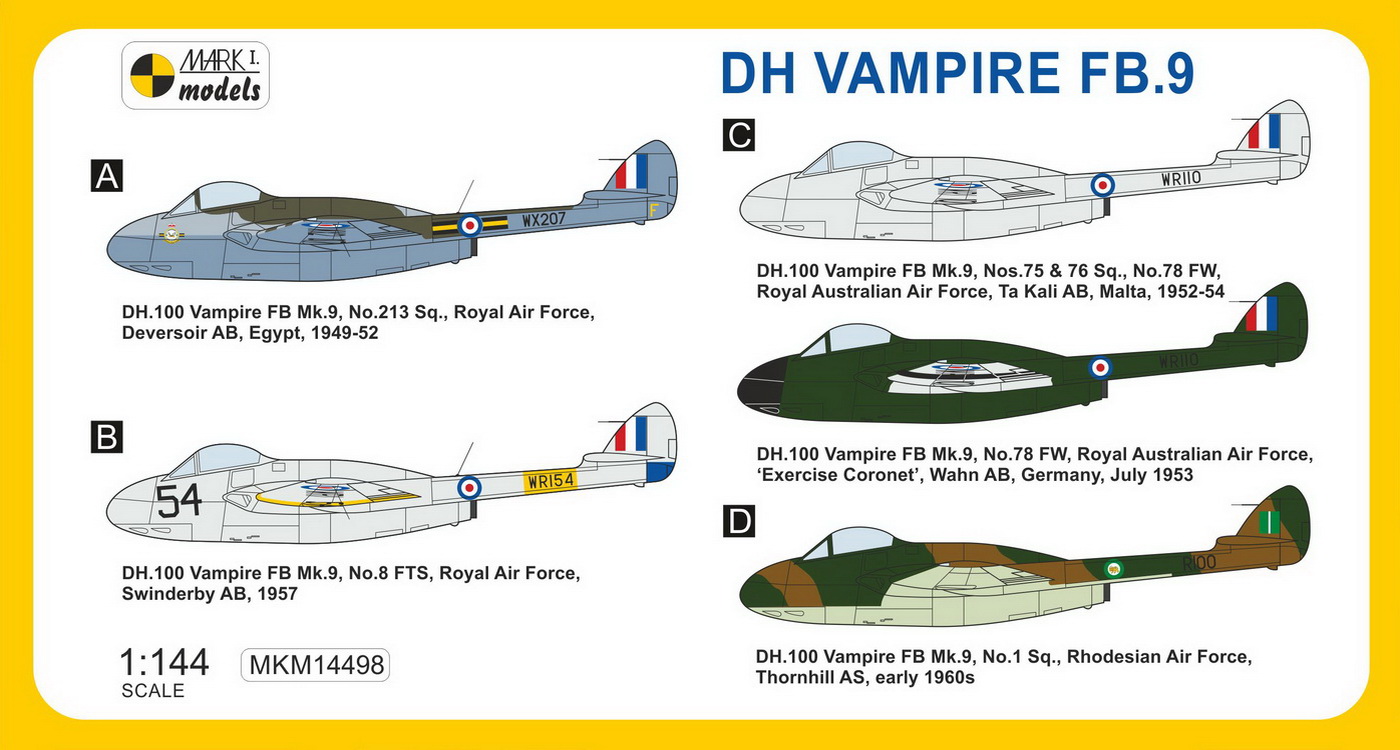 MARK I. models

DH VAMPIRE FB.9

A

WX207

F

DH.100 Vampire FB Mk.9, No.213 Sq., Royal Air Force, Deversoir AB, Egypt, 1949-52

B

54

WR154

DH.100 Vampire FB Mk.9, No.8 FTS, Royal Air Force, Swinderby AB, 1957

1:144
SCALE

MKM14498

C

WR110

DH.100 Vampire FB Mk.9, Nos.75 & 76 Sq., No.78 FW, Royal Australian Air Force, Ta Kali AB, Malta, 1952-54

WR110

DH.100 Vampire FB Mk.9, No.78 FW, Royal Australian Air Force, 'Exercise Coronet', Wahn AB, Germany, July 1953

D

R100

DH.100 Vampire FB Mk.9, No.1 Sq., Rhodesian Air Force, Thornhill AS, early 1960s